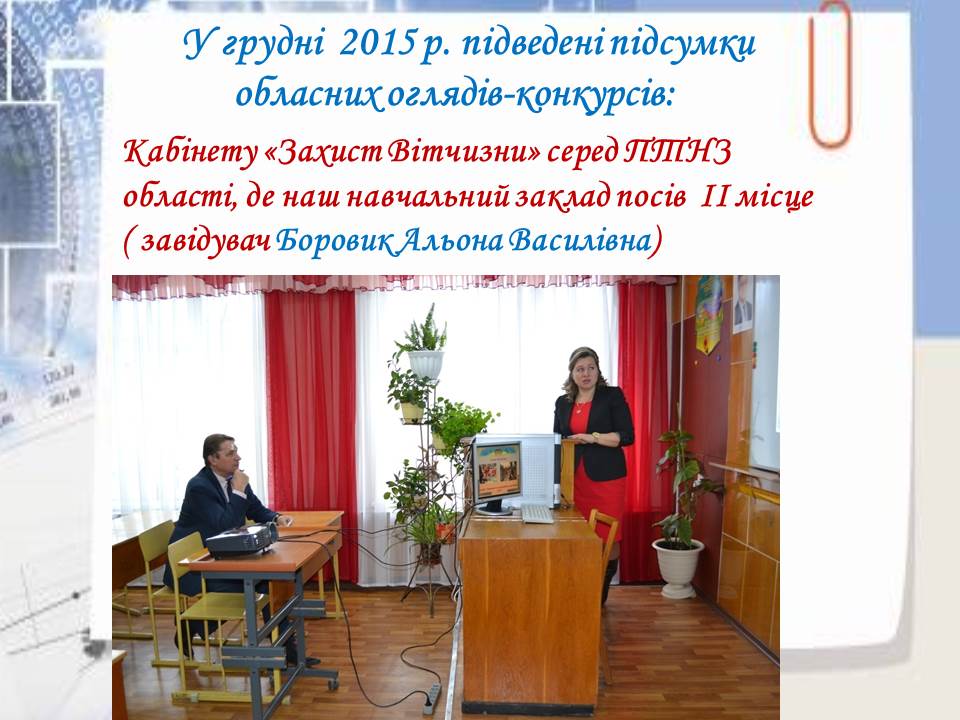 У грудні 2015 р. підведені підсумки обласних оглядів-конкурсів:

Кабінету «Захист Вітчизни» серед ПТНЗ області, де наш навчальний заклад посів II місце ( завідувач Боровик Альона Василівна)